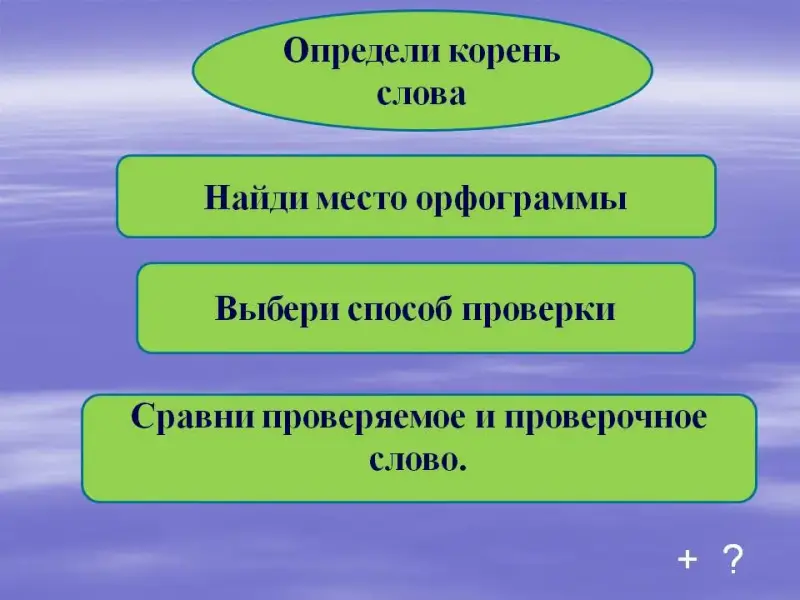 Определи корень слова

Найди место орфограммы

Выбери способ проверки

Сравни проверяемое и проверочное слово.

+ ?